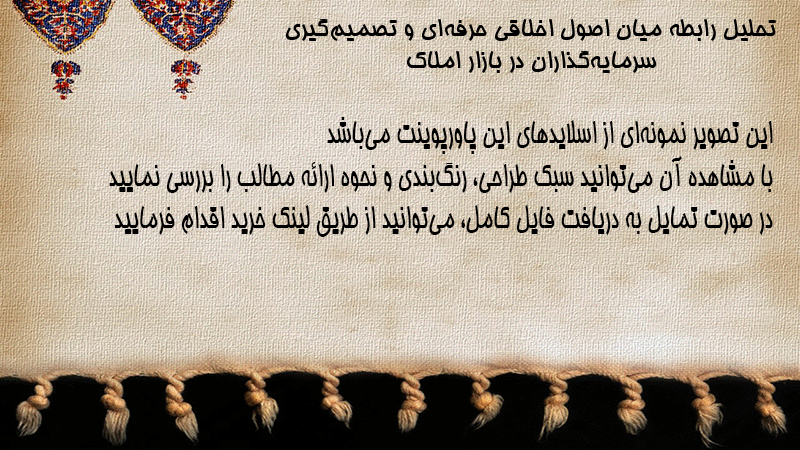 تحلیل رابطه میان اصول اخلاقی حرفه‌ای و تصمیم‌گیری سرمایه‌گذاران در بازار املاک

این تصویر نمونه‌ای از اسلایدهای این پاورپوینت می‌باشد
با مشاهده آن می‌توانید سبک طراحی، رنگ‌بندی و نحوه ارائه مطالب را بررسی نمایید
در صورت تمایل به دریافت فایل کامل، می‌توانید از طریق لینک خرید اقدام فرمایید